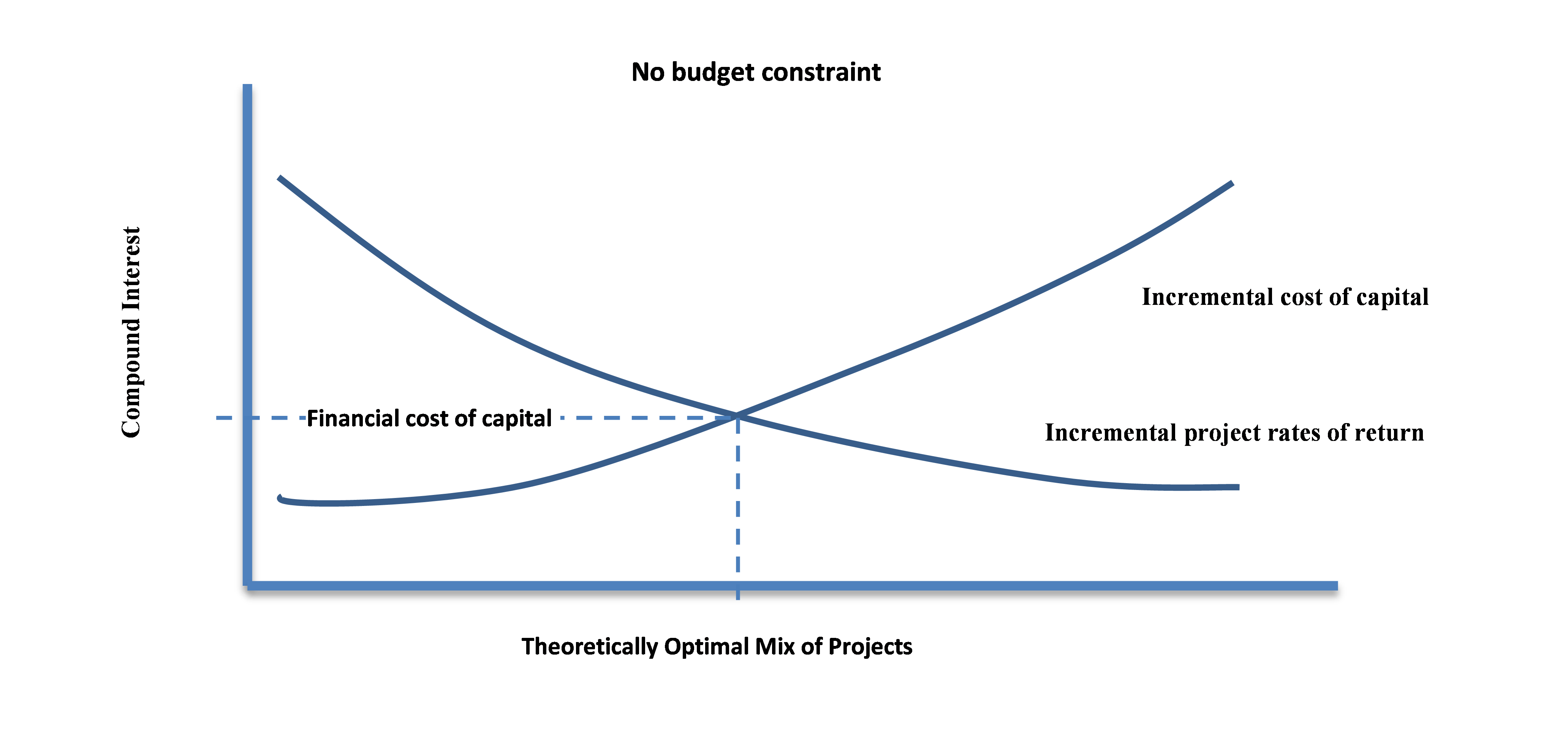 No budget constraint

Compound Interest

Incremental cost of capital

Financial cost of capital

Incremental project rates of return

Theoretically Optimal Mix of Projects